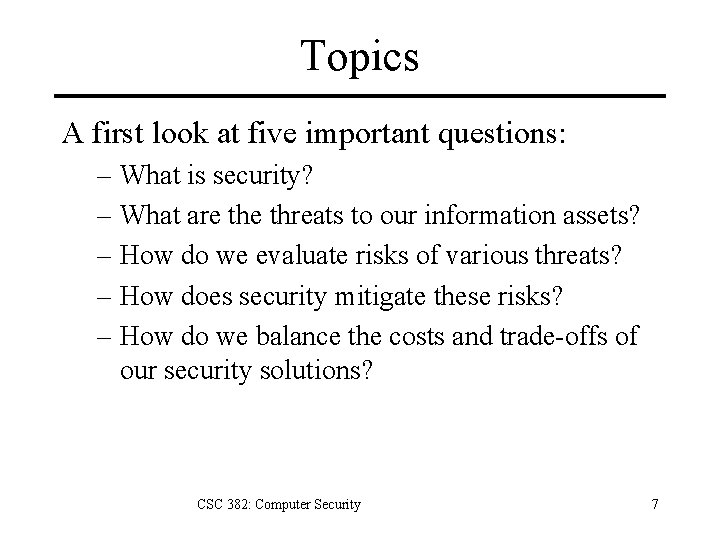 Topics

A first look at five important questions:

– What is security?

– What are the threats to our information assets?

– How do we evaluate risks of various threats?

– How does security mitigate these risks?

– How do we balance the costs and trade-offs of our security solutions?

CSC 382: Computer Security

7